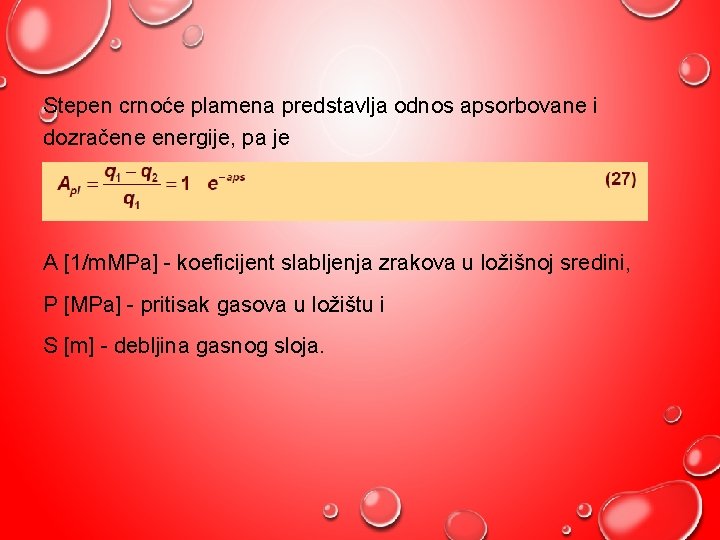 Stepen crnoće plamena predstavlja odnos apsorbovane i dozračene energije, pa je

$A_{pl} = \frac{q_1 - q_2}{q_1} = 1 \quad e^{-aps}$ (27)

A [1/mMPa] - koeficijent slabljenja zrakova u ložišnoj sredini,

P [MPa] - pritisak gasova u ložištu i

S [m] - debljina gasnog sloja.